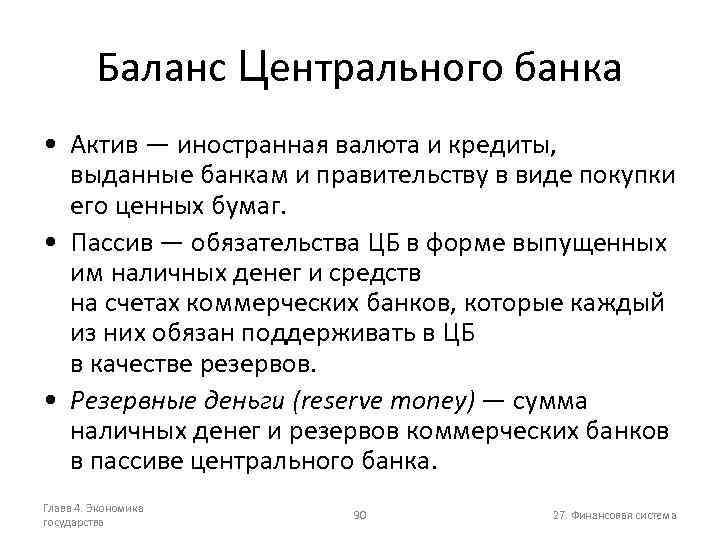 Баланс Центрального банка

• Актив — иностранная валюта и кредиты, выданные банкам и правительству в виде покупки его ценных бумаг.

• Пассив — обязательства ЦБ в форме выпущенных им наличных денег и средств на счетах коммерческих банков, которые каждый из них обязан поддерживать в ЦБ в качестве резервов.

• Резервные деньги (reserve money) — сумма наличных денег и резервов коммерческих банков в пассиве центрального банка.

Глава 4. Экономика государства

90

27. Финансовая система